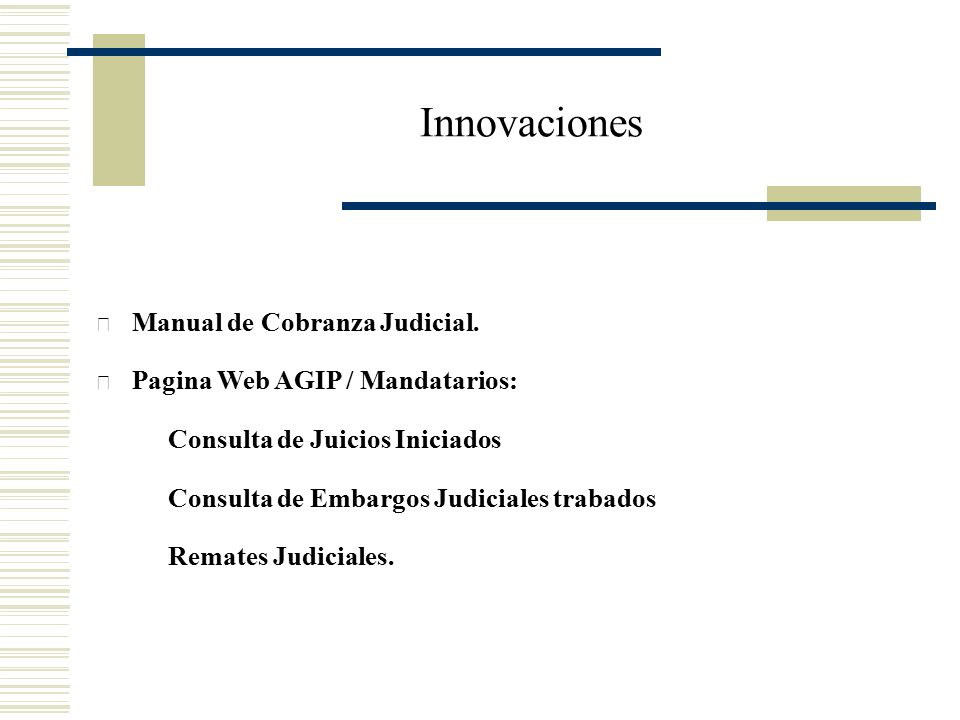 Innovaciones

Manual de Cobranza Judicial.

Pagina Web AGIP / Mandatarios:

Consulta de Juicios Iniciados

Consulta de Embargos Judiciales trabados

Remates Judiciales.